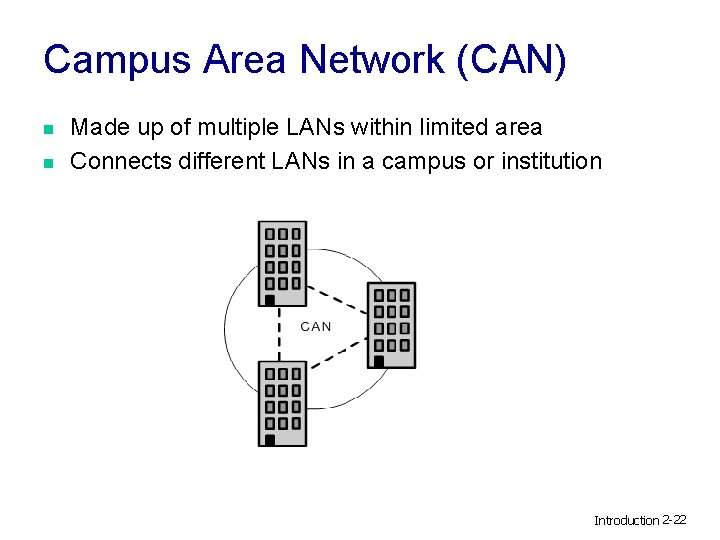 Campus Area Network (CAN)

- Made up of multiple LANs within limited area
- Connects different LANs in a campus or institution

CAN

Introduction 2-22